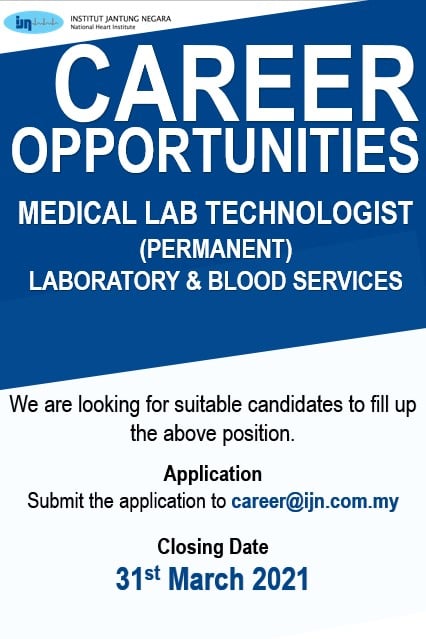 ijn INSTITUT JANTUNG NEGARA
National Heart Institute

CAREER OPPORTUNITIES

MEDICAL LAB TECHNOLOGIST
(PERMANENT)
LABORATORY & BLOOD SERVICES

We are looking for suitable candidates to fill up the above position.

Application
Submit the application to career@ijn.com.my

Closing Date
31st March 2021